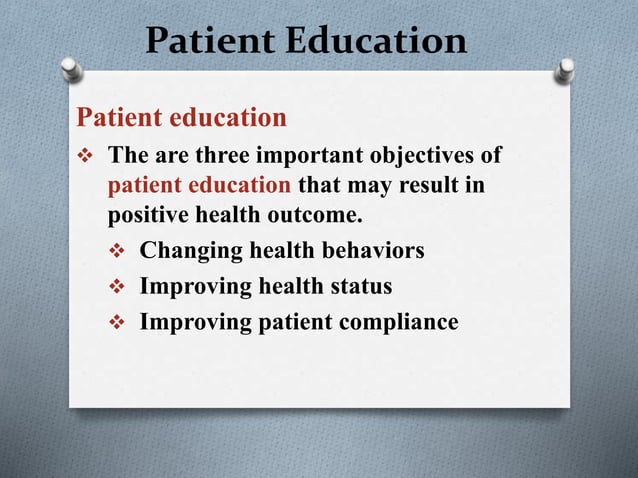 Patient Education

Patient education

❖ The are three important objectives of patient education that may result in positive health outcome.

❖ Changing health behaviors

❖ Improving health status

❖ Improving patient compliance